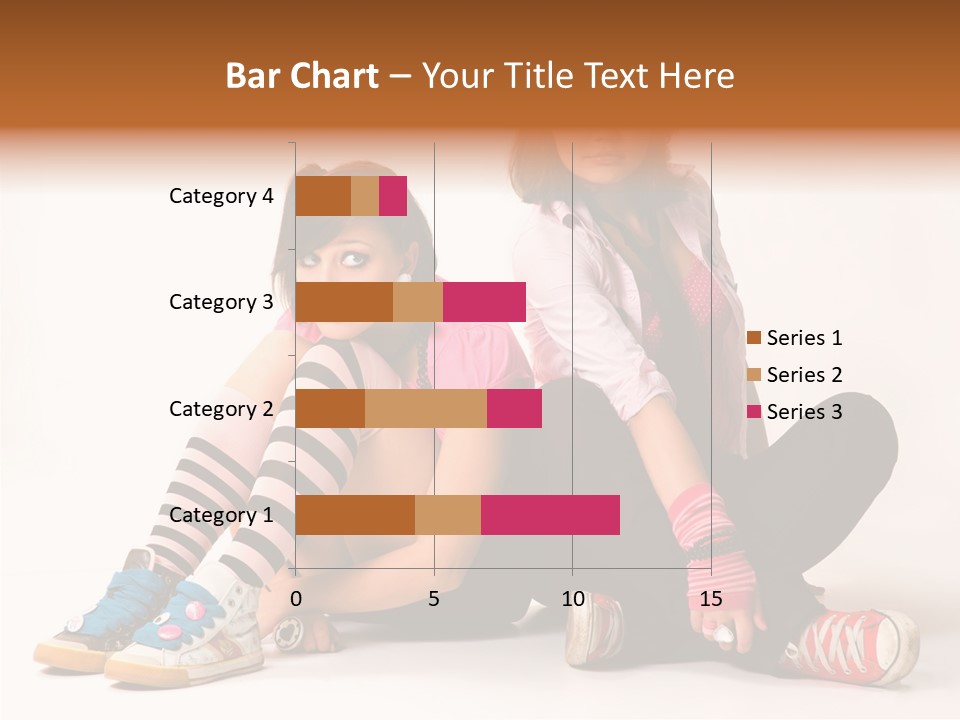 Bar Chart – Your Title Text Here

Category 4
Category 3
Category 2
Category 1

0
5
10
15

Series 1
Series 2
Series 3